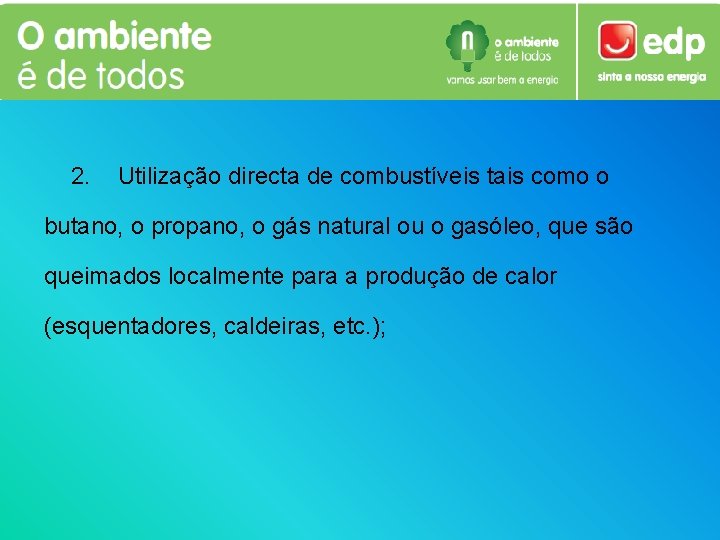 O ambiente
é de todos

o ambiente
é de todos
vamos usar bem a energia

edp
sinta a nossa energia

2. Utilização directa de combustíveis tais como o butano, o propano, o gás natural ou o gasóleo, que são queimados localmente para a produção de calor (esquentadores, caldeiras, etc.);